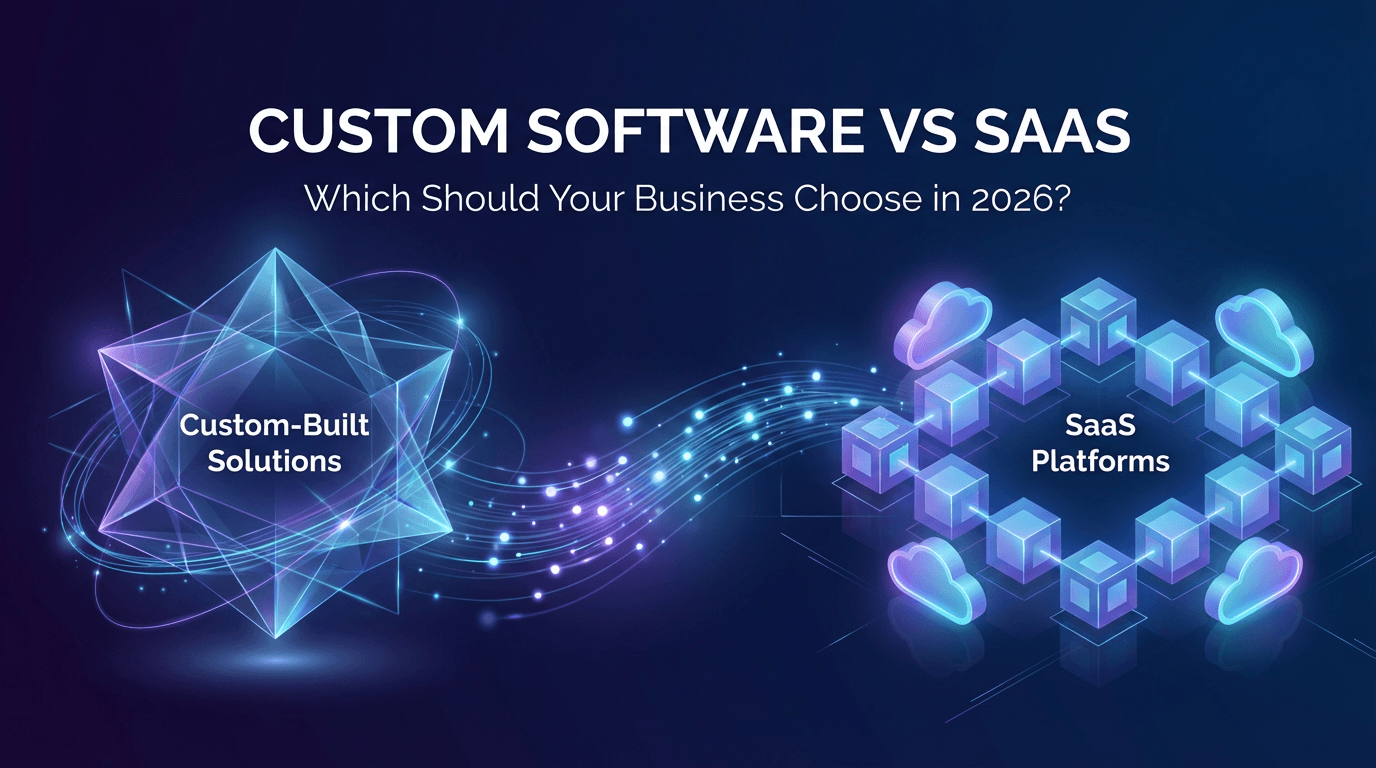 CUSTOM SOFTWARE VS SAAS

Which Should Your Business Choose in 2026?

Custom-Built Solutions

SaaS Platforms